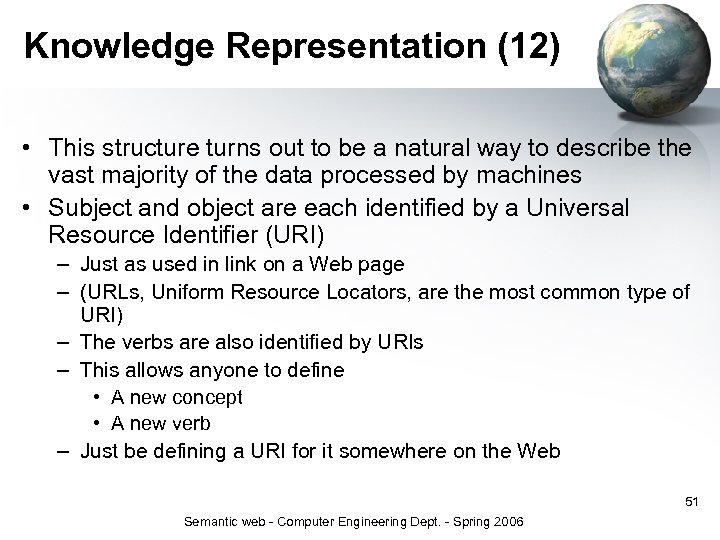 Knowledge Representation (12)

• This structure turns out to be a natural way to describe the vast majority of the data processed by machines
• Subject and object are each identified by a Universal Resource Identifier (URI)
– Just as used in link on a Web page
– (URLs, Uniform Resource Locators, are the most common type of URI)
– The verbs are also identified by URIs
– This allows anyone to define
• A new concept
• A new verb
– Just be defining a URI for it somewhere on the Web

51

Semantic web - Computer Engineering Dept. - Spring 2006